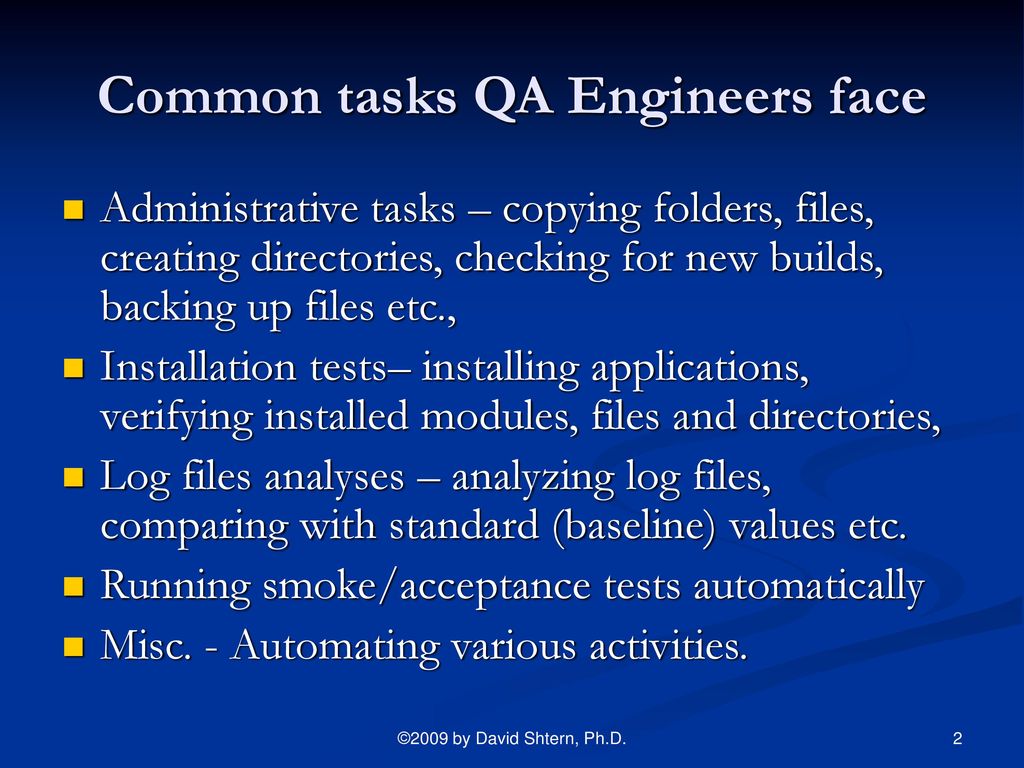 Common tasks QA Engineers face

- Administrative tasks – copying folders, files, creating directories, checking for new builds, backing up files etc.,
- Installation tests– installing applications, verifying installed modules, files and directories,
- Log files analyses – analyzing log files, comparing with standard (baseline) values etc.
- Running smoke/acceptance tests automatically
- Misc. - Automating various activities.

©2009 by David Shtern, Ph.D.

2